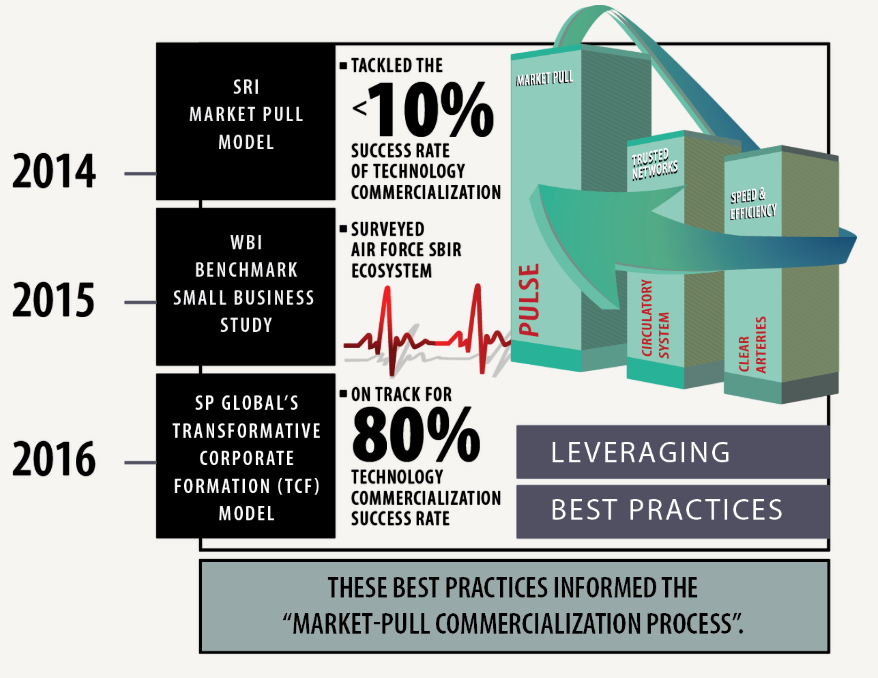 2014

SRI MARKET PULL MODEL

■ TACKLED THE <10% SUCCESS RATE OF TECHNOLOGY COMMERCIALIZATION

2015

WBI BENCHMARK SMALL BUSINESS STUDY

■ SURVEYED AIR FORCE SBIR ECOSYSTEM

2016

SP GLOBAL'S TRANSFORMATIVE CORPORATE FORMATION (TCF) MODEL

■ ON TRACK FOR 80% TECHNOLOGY COMMERCIALIZATION SUCCESS RATE

MARKET PULL

PULSE

TRUSTED NETWORKS

CIRCULATORY SYSTEM

SPEED & EFFICIENCY

CLEAR ARTERIES

LEVERAGING

BEST PRACTICES

THESE BEST PRACTICES INFORMED THE "MARKET-PULL COMMERCIALIZATION PROCESS".